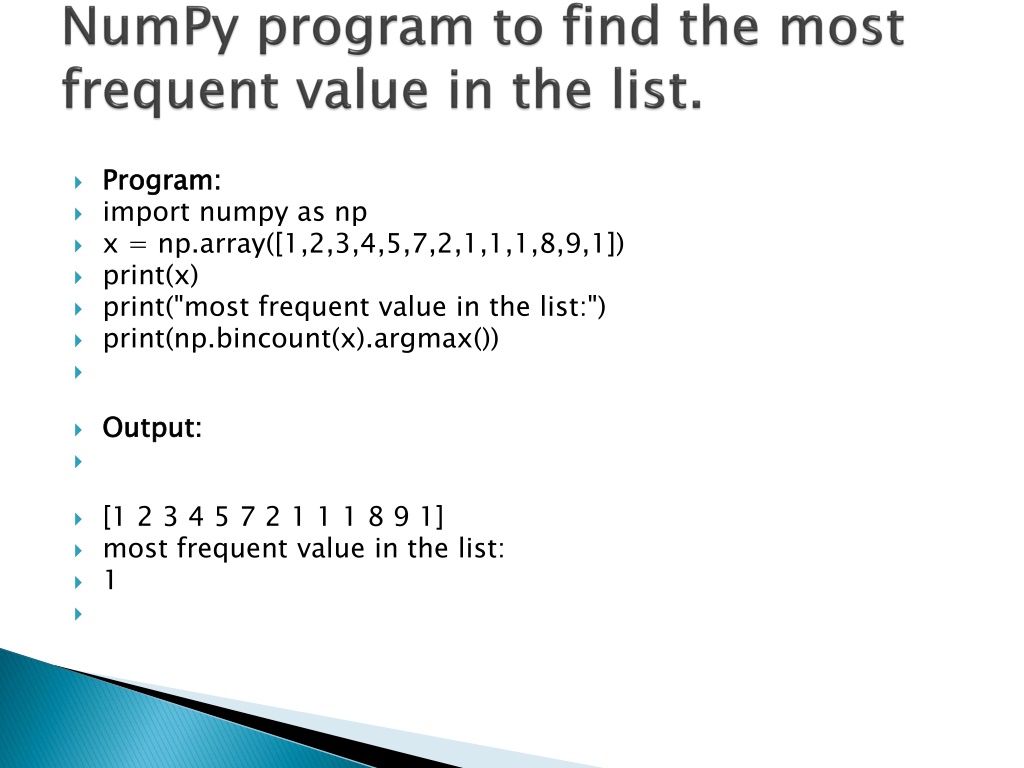 NumPy program to find the most frequent value in the list.

Program:
import numpy as np
x = np.array([1,2,3,4,5,7,2,1,1,1,8,9,1])
print(x)
print("most frequent value in the list:")
print(np.bincount(x).argmax())

Output:

[1 2 3 4 5 7 2 1 1 1 8 9 1]
most frequent value in the list:
1